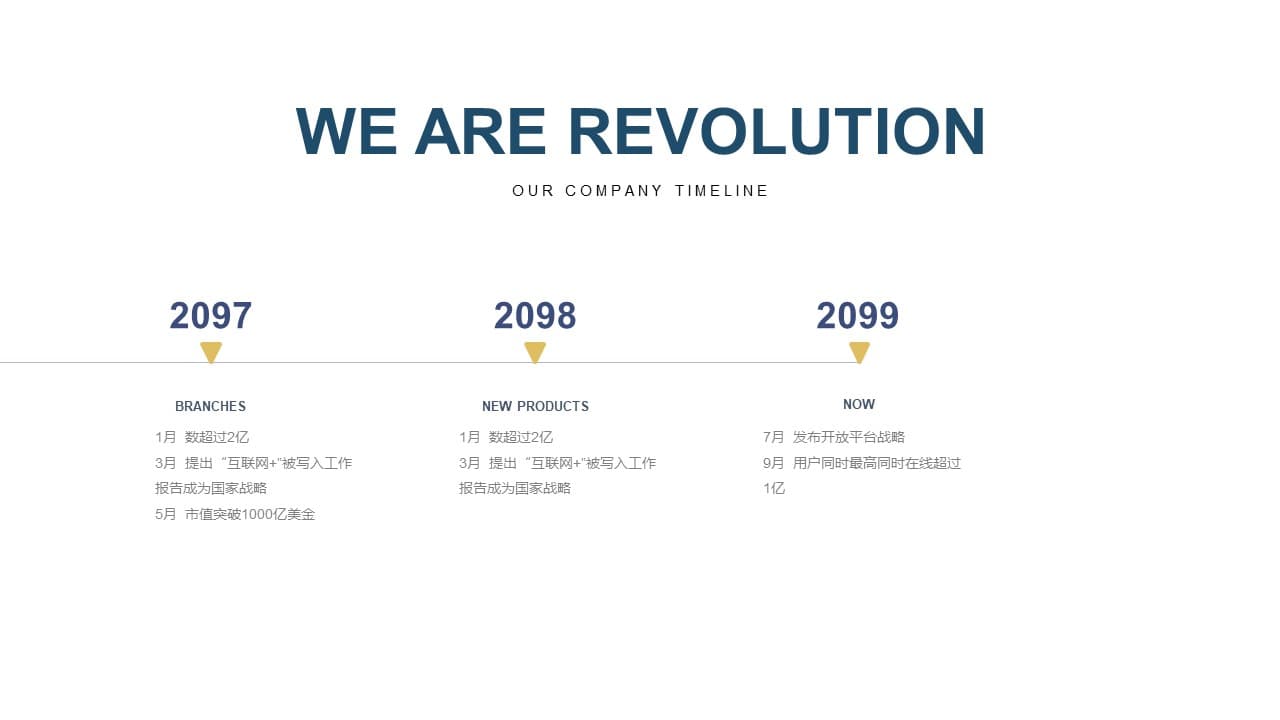 WE ARE REVOLUTION

OUR COMPANY TIMELINE

2097

BRANCHES

1月 数超过2亿
3月 提出“互联网+”被写入工作报告成为国家战略
5月 市值突破1000亿美金

2098

NEW PRODUCTS

1月 数超过2亿
3月 提出“互联网+”被写入工作报告成为国家战略

2099

NOW

7月 发布开放平台战略
9月 用户同时最高同时在线超过1亿